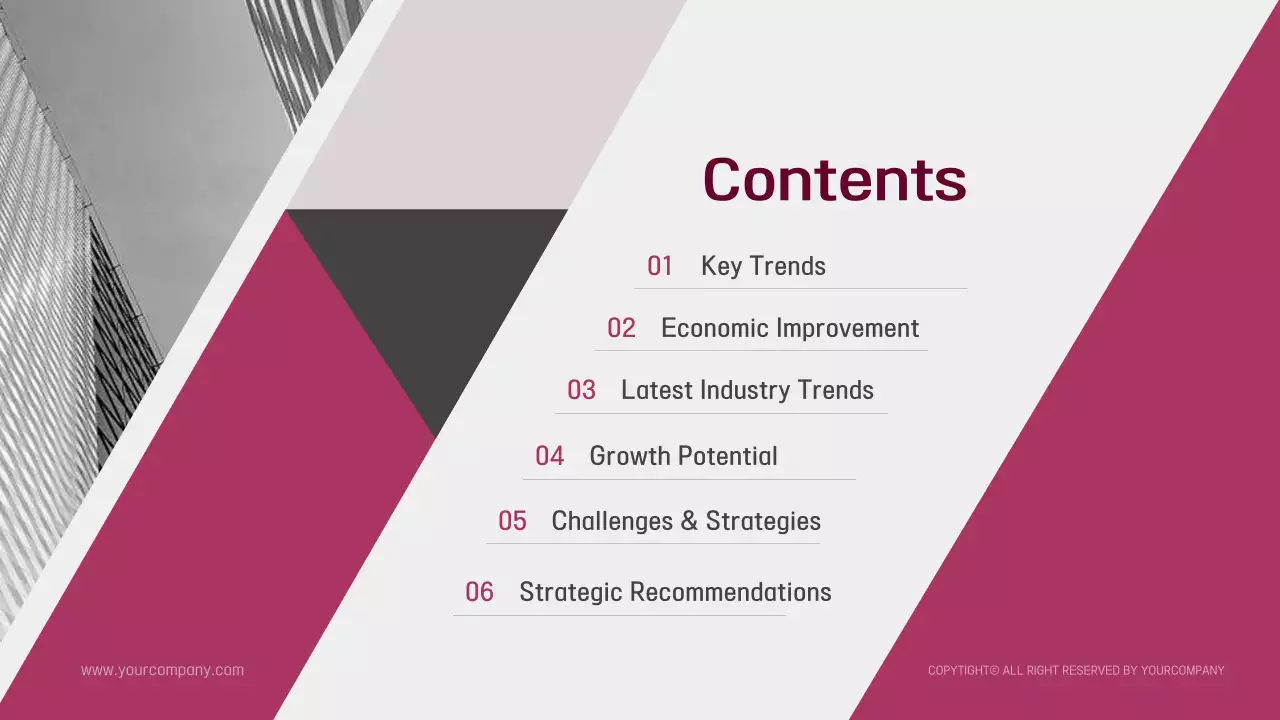 Contents

01 Key Trends

02 Economic Improvement

03 Latest Industry Trends

04 Growth Potential

05 Challenges & Strategies

06 Strategic Recommendations

www.yourcompany.com

COPYTIGHT© ALL RIGHT RESERVED BY YOURCOMPANY